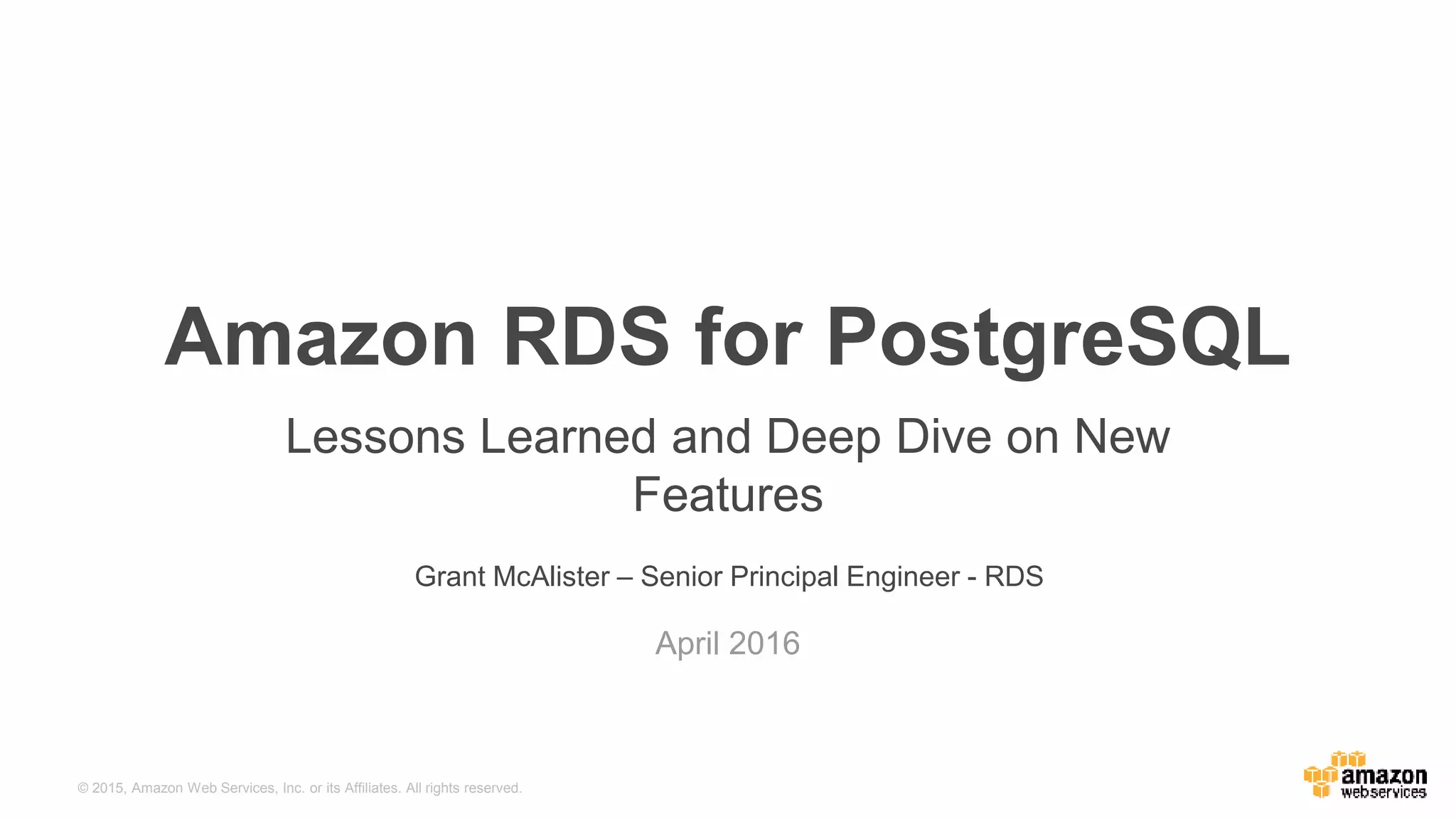 Amazon RDS for PostgreSQL

Lessons Learned and Deep Dive on New Features

Grant McAlister – Senior Principal Engineer - RDS

April 2016

© 2015, Amazon Web Services, Inc. or its Affiliates. All rights reserved.

amazon webservices